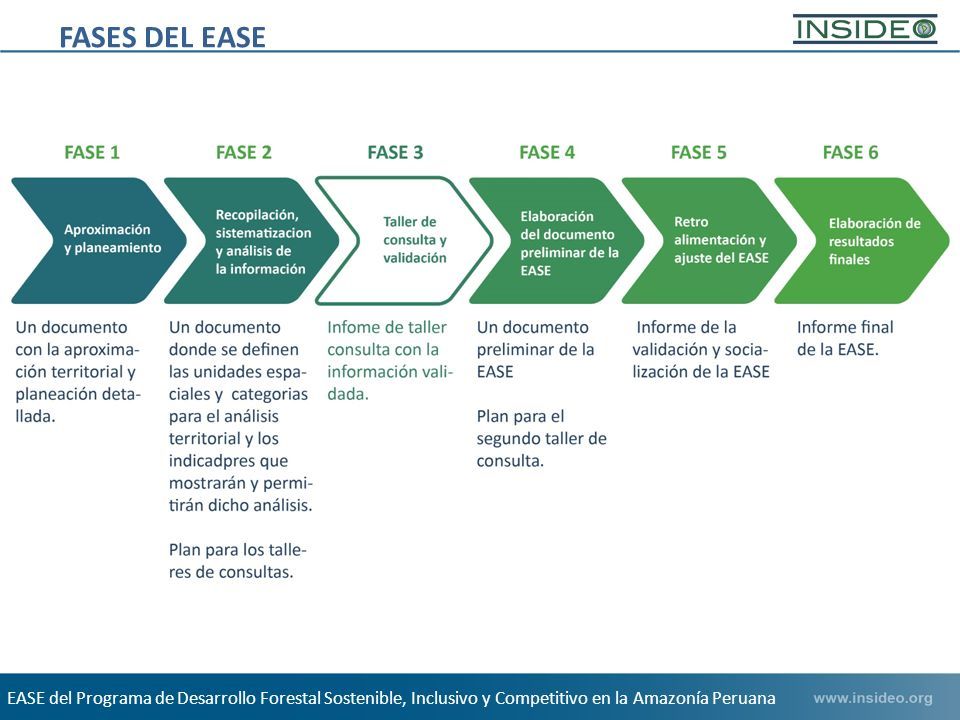 FASES DEL EASE

INSIDEO

FASE 1

Aproximación y planeamiento

Un documento con la aproximación territorial y planeación detallada.

FASE 2

Recopilación, sistematizacion y análisis de la información

Un documento donde se definen las unidades espaciales y categorias para el análisis territorial y los indicadpres que mostrarán y permitirán dicho análisis.

Plan para los talleres de consultas.

FASE 3

Taller de consulta y validación

Infome de taller consulta con la información validada.

FASE 4

Elaboración del documento preliminar de la EASE

Un documento preliminar de la EASE

Plan para el segundo taller de consulta.

FASE 5

Retro alimentación y ajuste del EASE

Informe de la validación y socialización de la EASE

FASE 6

Elaboración de resultados finales

Informe final de la EASE.

EASE del Programa de Desarrollo Forestal Sostenible, Inclusivo y Competitivo en la Amazonía Peruana

www.insideo.org